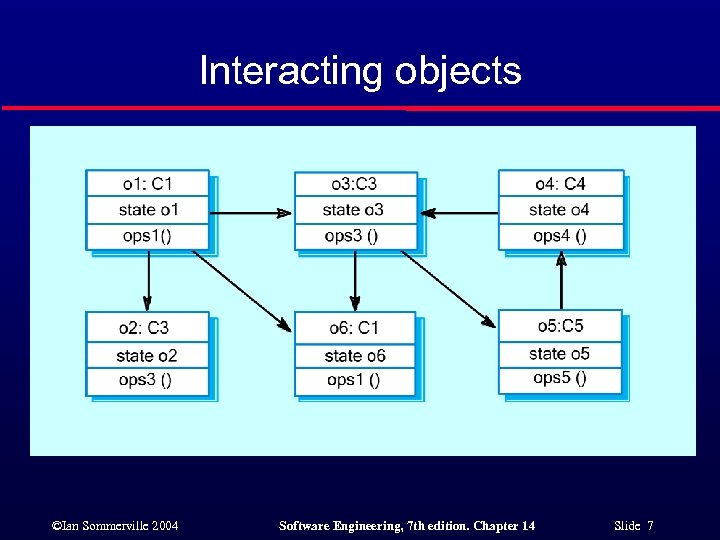 Interacting objects

o1: C1
state o1
ops1()

o3:C3
state o3
ops3 ()

o4: C4
state o4
ops4 ()

o2: C3
state o2
ops3 ()

o6: C1
state o6
ops1 ()

o5:C5
state o5
ops5 ()

©Ian Sommerville 2004

Software Engineering, 7th edition. Chapter 14

Slide 7